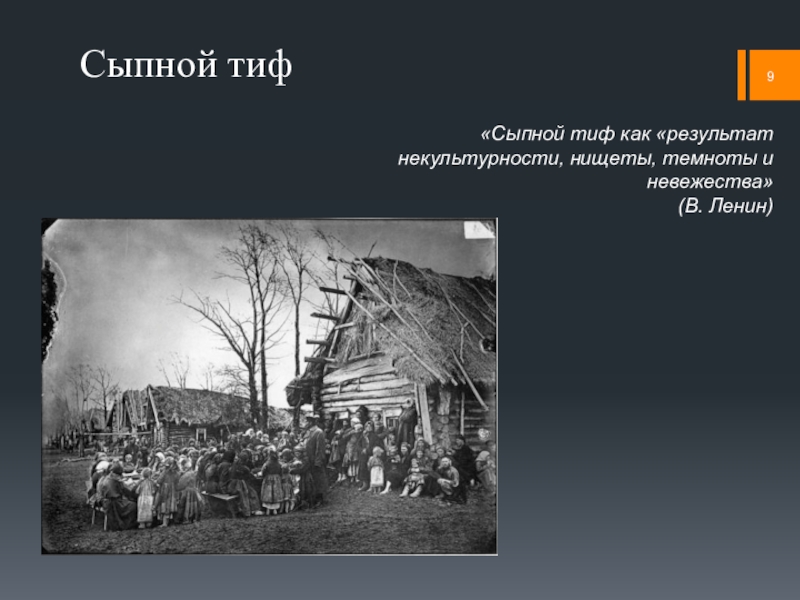 Сыпной тиф

9

«Сыпной тиф как «результат некультурности, нищеты, темноты и невежества»
(В. Ленин)